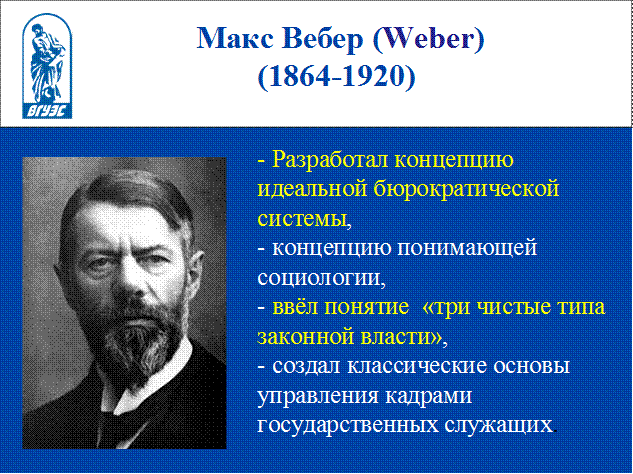 ВГУЭС

Макс Вебер (Weber)
(1864-1920)

- Разработал концепцию идеальной бюрократической системы,
- концепцию понимающей социологии,
- ввёл понятие «три чистые типа законной власти»,
- создал классические основы управления кадрами государственных служащих.